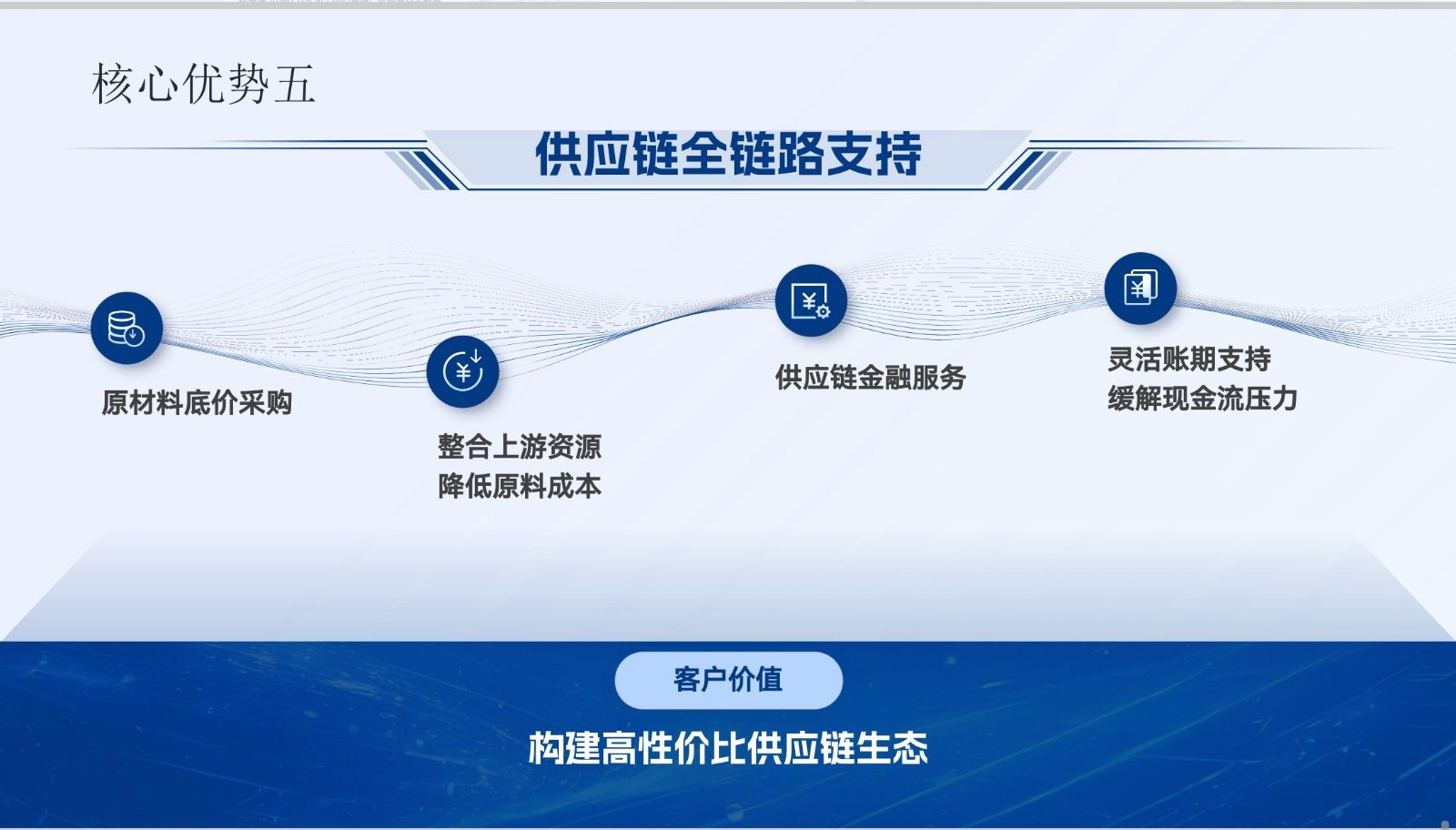 核心优势五

供应链全链路支持

原材料底价采购

整合上游资源
降低原料成本

供应链金融服务

灵活账期支持
缓解现金流压力

客户价值

构建高性价比供应链生态